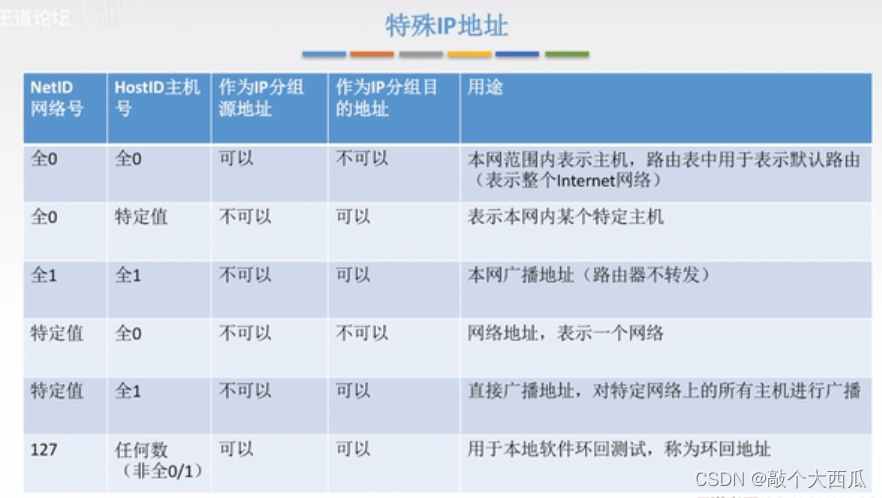 王道论坛

特殊IP地址

| NetID 网络号 | HostID主机号 | 作为IP分组源地址 | 作为IP分组目的地址 | 用途 |
|---|---|---|---|---|
| 全0 | 全0 | 可以 | 不可以 | 本网范围内表示主机，路由表中用于表示默认路由（表示整个Internet网络） |
| 全0 | 特定值 | 不可以 | 可以 | 表示本网内某个特定主机 |
| 全1 | 全1 | 不可以 | 可以 | 本网广播地址（路由器不转发） |
| 特定值 | 全0 | 不可以 | 不可以 | 网络地址，表示一个网络 |
| 特定值 | 全1 | 不可以 | 可以 | 直接广播地址，对特定网络上的所有主机进行广播 |
| 127 | 任何数（非全0/1） | 可以 | 可以 | 用于本地软件环回测试，称为环回地址 |

CSDN @敲个大西瓜